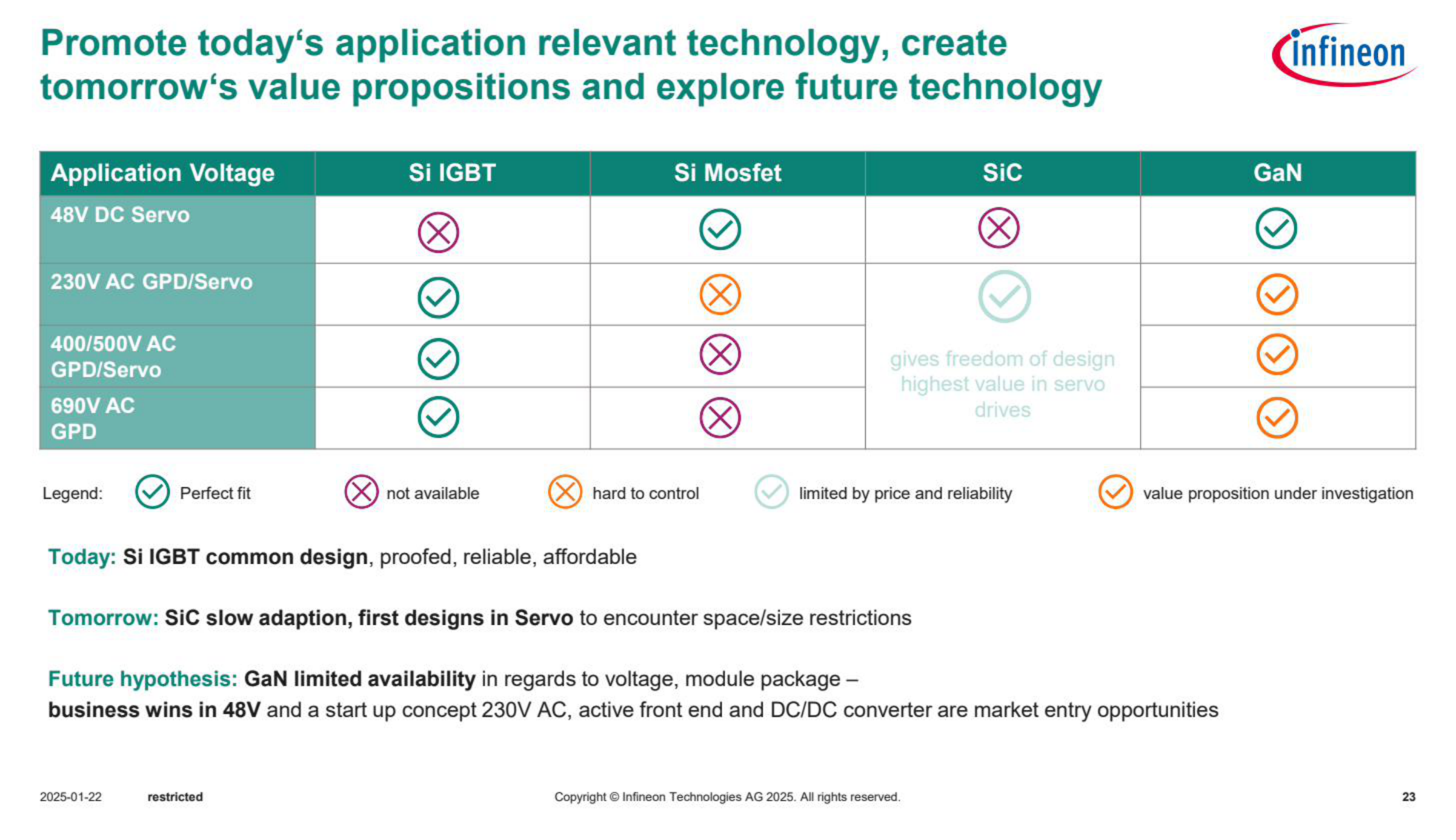 Promote today‘s application relevant technology, create tomorrow‘s value propositions and explore future technology

infineon

| Application Voltage | Si IGBT | Si Mosfet | SiC | GaN |
|---|---|---|---|---|
| 48V DC Servo | | | | |
| 230V AC GPD/Servo | | | gives freedom of design highest value in servo drives | |
| 400/500V AC GPD/Servo | | | | |
| 690V AC GPD | | | | |

Legend: Perfect fit not available hard to control limited by price and reliability value proposition under investigation

Today: Si IGBT common design, proofed, reliable, affordable

Tomorrow: SiC slow adaption, first designs in Servo to encounter space/size restrictions

Future hypothesis: GaN limited availability in regards to voltage, module package – business wins in 48V and a start up concept 230V AC, active front end and DC/DC converter are market entry opportunities

2025-01-22 restricted Copyright © Infineon Technologies AG 2025. All rights reserved. 23